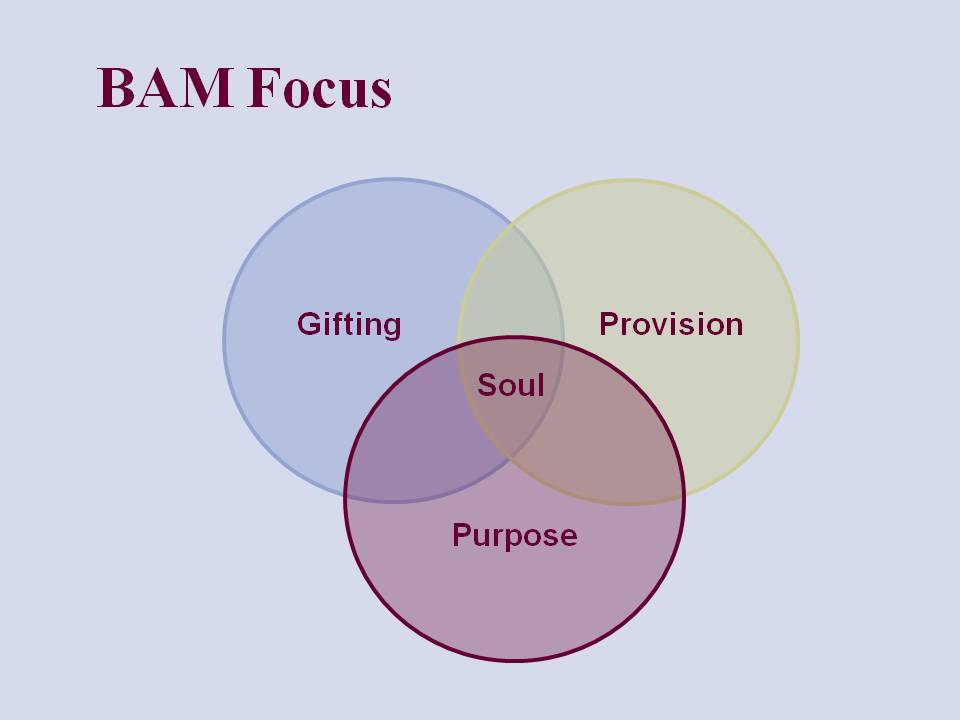 BAM Focus

Gifting

Provision

Soul

Purpose